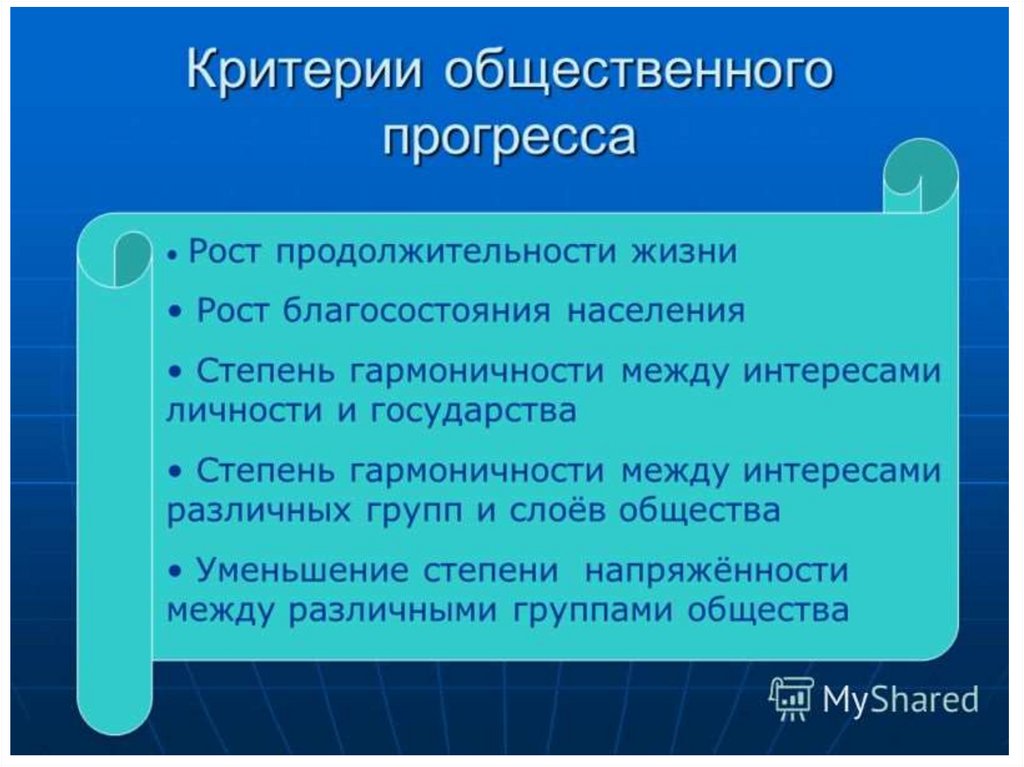 Критерии общественного прогресса

• Рост продолжительности жизни

• Рост благосостояния населения

• Степень гармоничности между интересами личности и государства

• Степень гармоничности между интересами различных групп и слоёв общества

• Уменьшение степени напряжённости между различными группами общества

MyShared